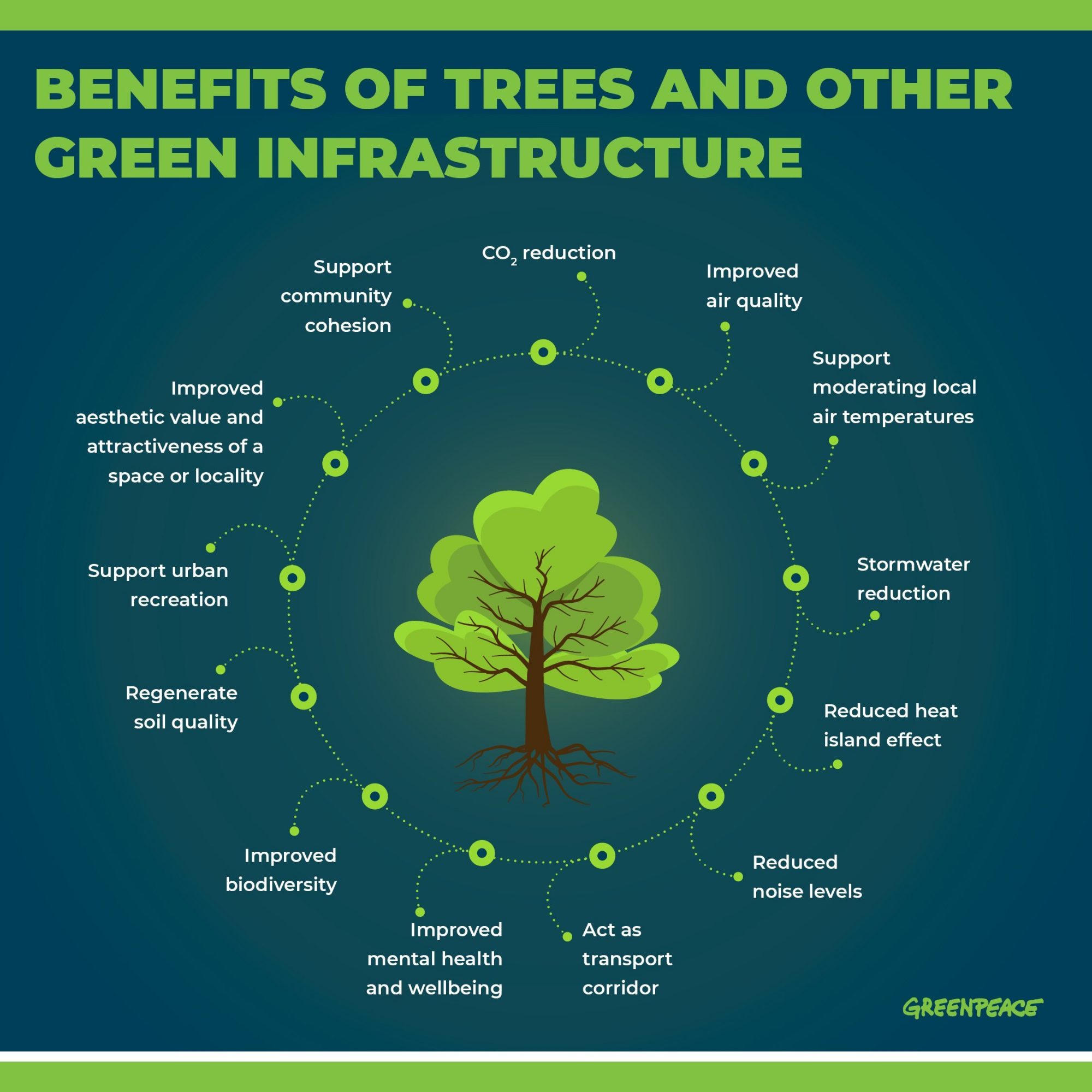 BENEFITS OF TREES AND OTHER GREEN INFRASTRUCTURE

$CO_2$ reduction

Improved air quality

Support moderating local air temperatures

Stormwater reduction

Reduced heat island effect

Reduced noise levels

Act as transport corridor

Improved mental health and wellbeing

Improved biodiversity

Regenerate soil quality

Support urban recreation

Improved aesthetic value and attractiveness of a space or locality

Support community cohesion

GREENPEACE